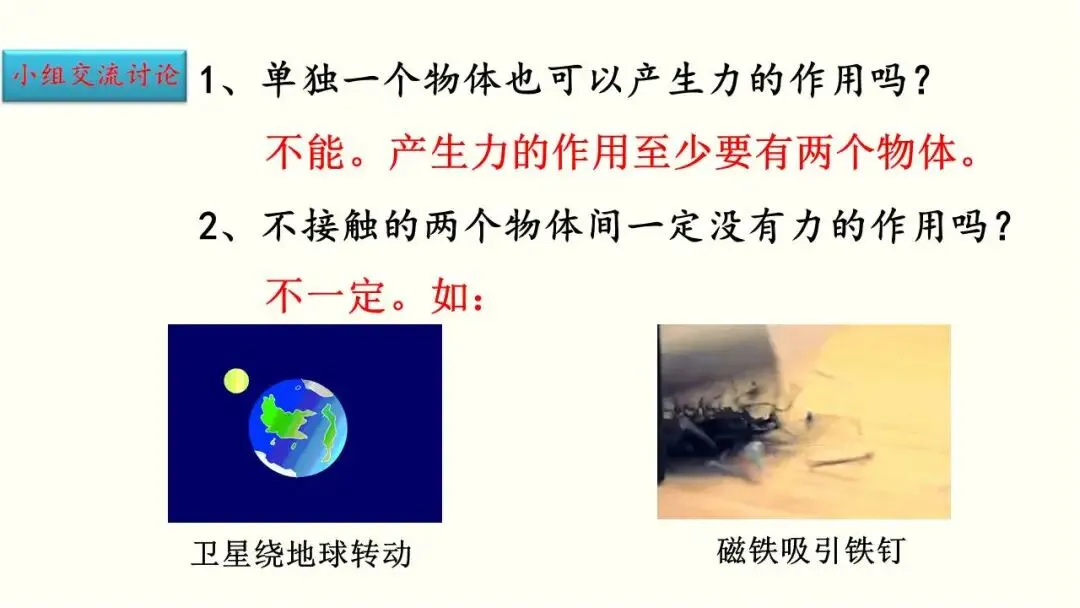 小组交流讨论

1、单独一个物体也可以产生力的作用吗？

不能。产生力的作用至少要有两个物体。

2、不接触的两个物体间一定没有力的作用吗？

不一定。如：

卫星绕地球转动

磁铁吸引铁钉